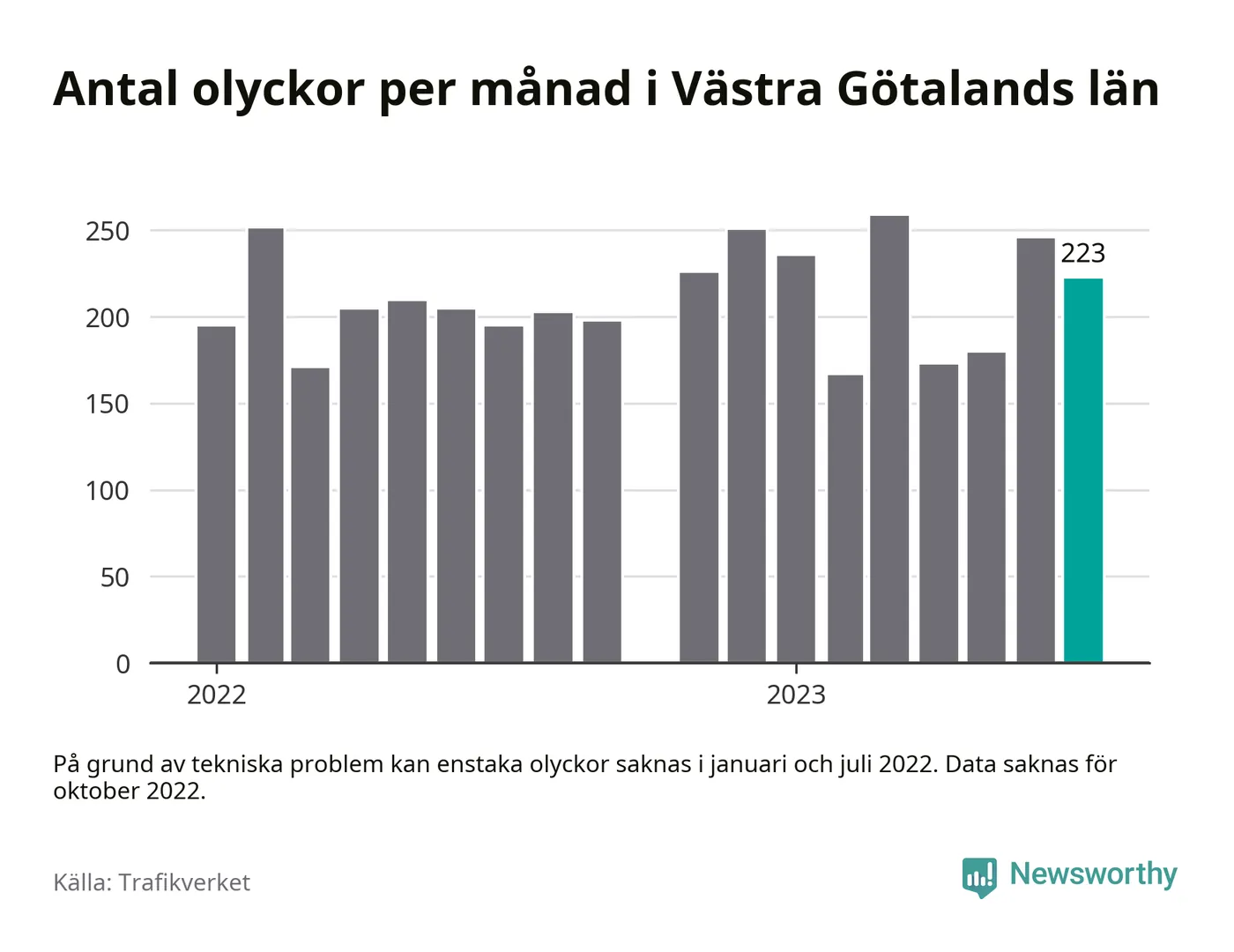 Antal olyckor per månad i Västra Götalands län

250
200
150
100
50
0

223

2022
2023

På grund av tekniska problem kan enstaka olyckor saknas i januari och juli 2022. Data saknas för oktober 2022.

Källa: Trafikverket

Newsworthy